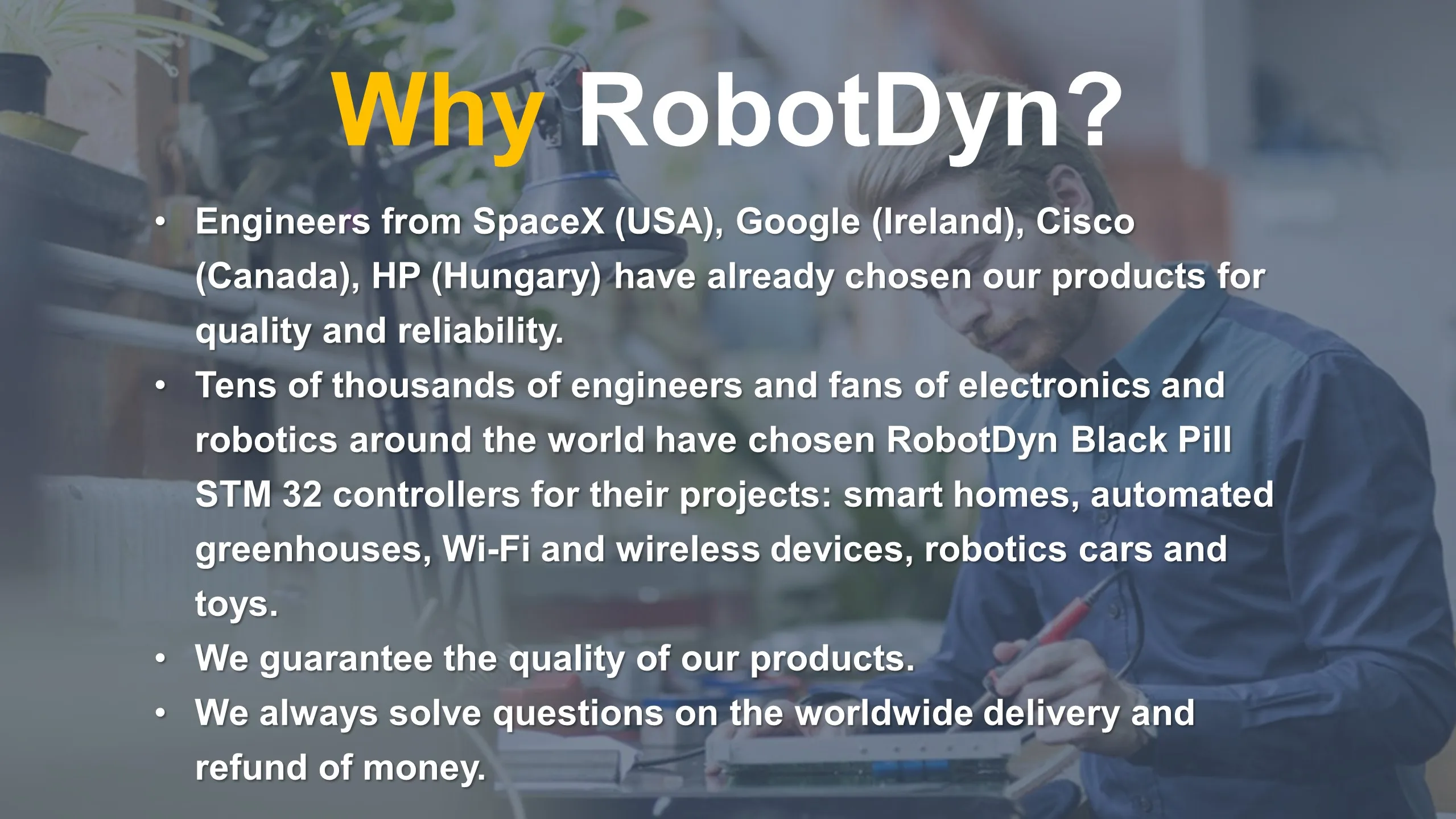 Why RobotDyn?

• Engineers from SpaceX (USA), Google (Ireland), Cisco (Canada), HP (Hungary) have already chosen our products for quality and reliability.
• Tens of thousands of engineers and fans of electronics and robotics around the world have chosen RobotDyn Black Pill STM 32 controllers for their projects: smart homes, automated greenhouses, Wi-Fi and wireless devices, robotics cars and toys.
• We guarantee the quality of our products.
• We always solve questions on the worldwide delivery and refund of money.